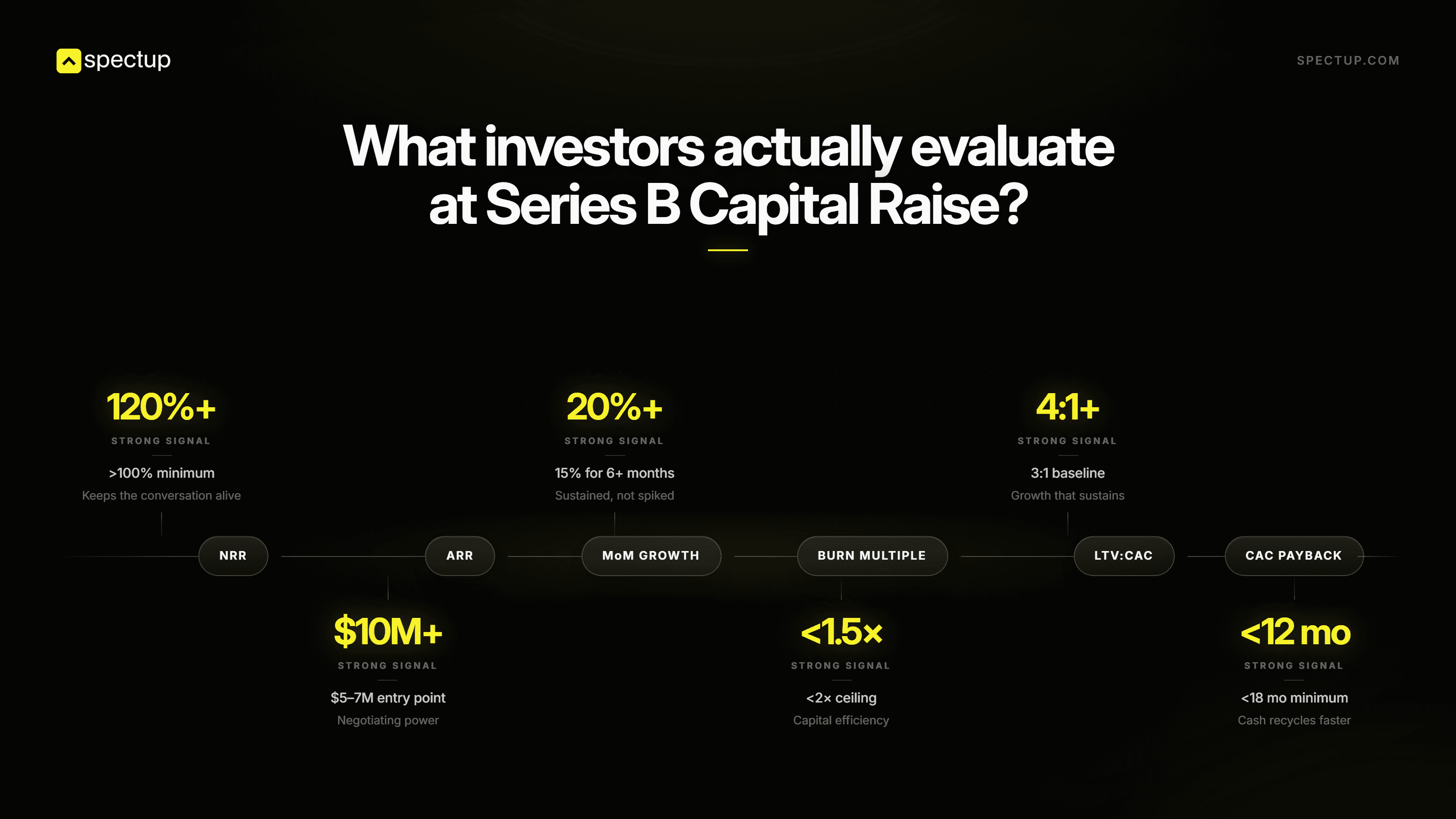 spectup

SPECTUP.COM

What investors actually evaluate at Series B Capital Raise?

120%+
STRONG SIGNAL
>100% minimum
Keeps the conversation alive

20%+
STRONG SIGNAL
15% for 6+ months
Sustained, not spiked

4:1+
STRONG SIGNAL
3:1 baseline
Growth that sustains

NRR

ARR

MoM GROWTH

BURN MULTIPLE

LTV:CAC

CAC PAYBACK

$10M+
STRONG SIGNAL
$5–7M entry point
Negotiating power

<1.5×
STRONG SIGNAL
<2× ceiling
Capital efficiency

<12 mo
STRONG SIGNAL
<18 mo minimum
Cash recycles faster